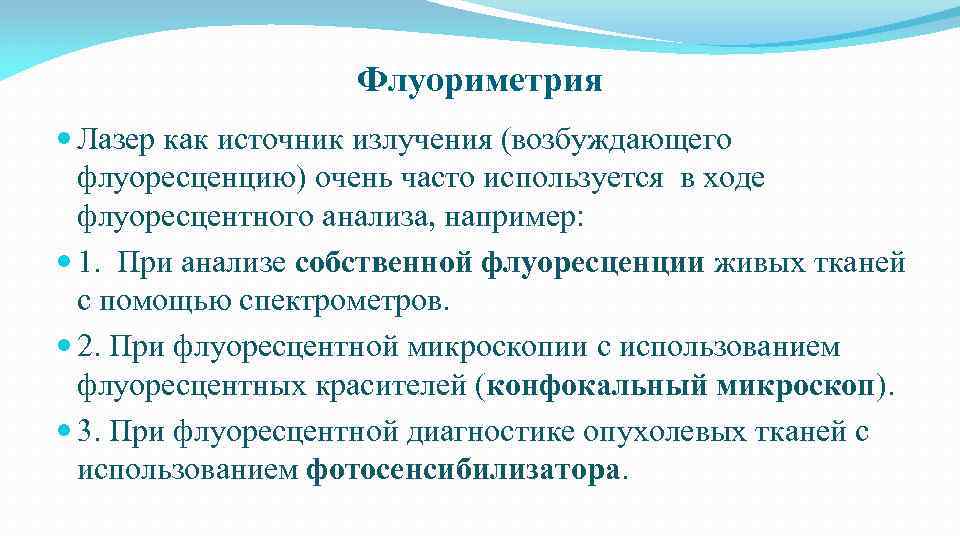 Флуориметрия

Лазер как источник излучения (возбуждающего флуоресценцию) очень часто используется в ходе флуоресцентного анализа, например:

1. При анализе собственной флуоресценции живых тканей с помощью спектрометров.

2. При флуоресцентной микроскопии с использованием флуоресцентных красителей (конфокальный микроскоп).

3. При флуоресцентной диагностике опухолевых тканей с использованием фотосенсибилизатора.